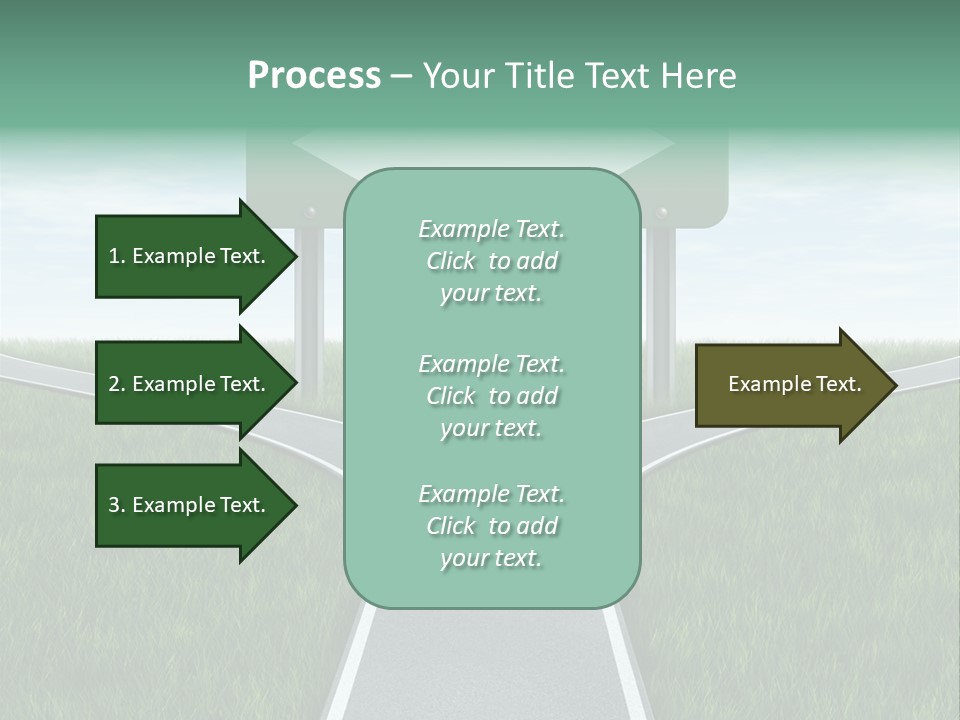 Process – Your Title Text Here

1. Example Text.

2. Example Text.

3. Example Text.

Example Text. Click to add your text.

Example Text. Click to add your text.

Example Text. Click to add your text.

Example Text.